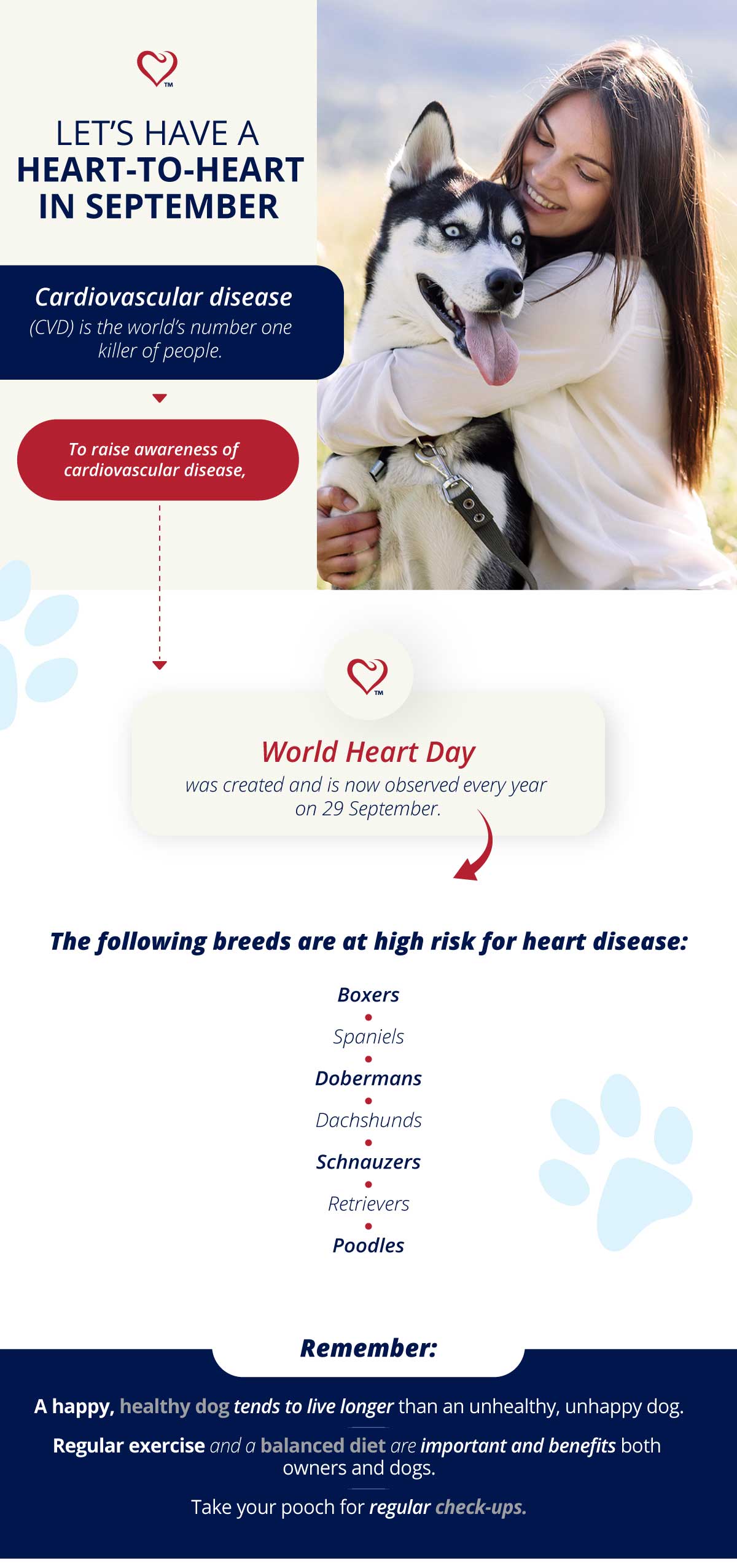 TM

LET'S HAVE A HEART-TO-HEART IN SEPTEMBER

Cardiovascular disease (CVD) is the world's number one killer of people.

To raise awareness of cardiovascular disease,

TM

World Heart Day was created and is now observed every year on 29 September.

The following breeds are at high risk for heart disease:

Boxers
Spaniels
Dobermans
Dachshunds
Schnauzers
Retrievers
Poodles

Remember:

A happy, healthy dog tends to live longer than an unhealthy, unhappy dog.

Regular exercise and a balanced diet are important and benefits both owners and dogs.

Take your pooch for regular check-ups.